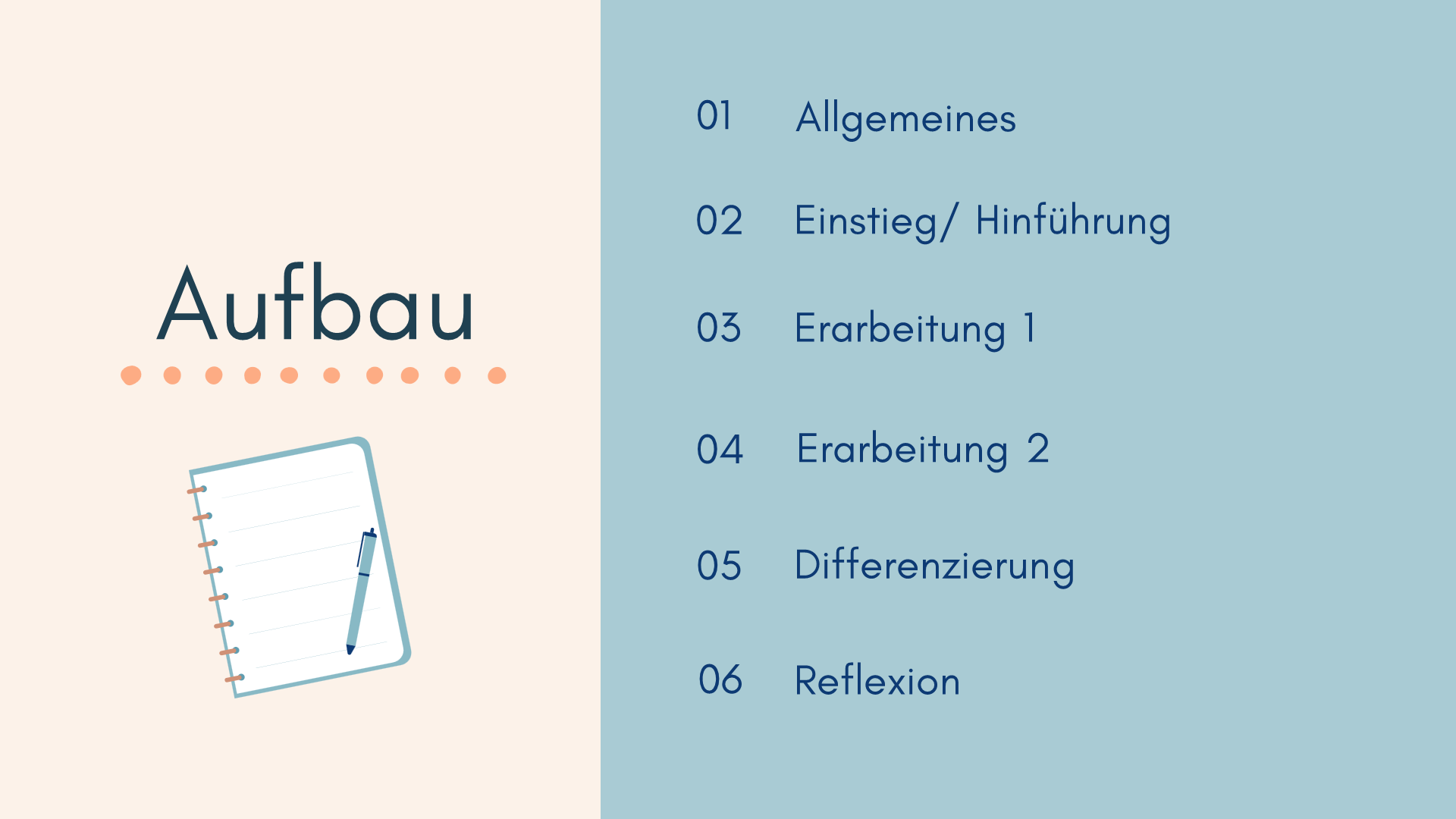 Aufbau

01 Allgemeines

02 Einstieg/ Hinführung

03 Erarbeitung 1

04 Erarbeitung 2

05 Differenzierung

06 Reflexion